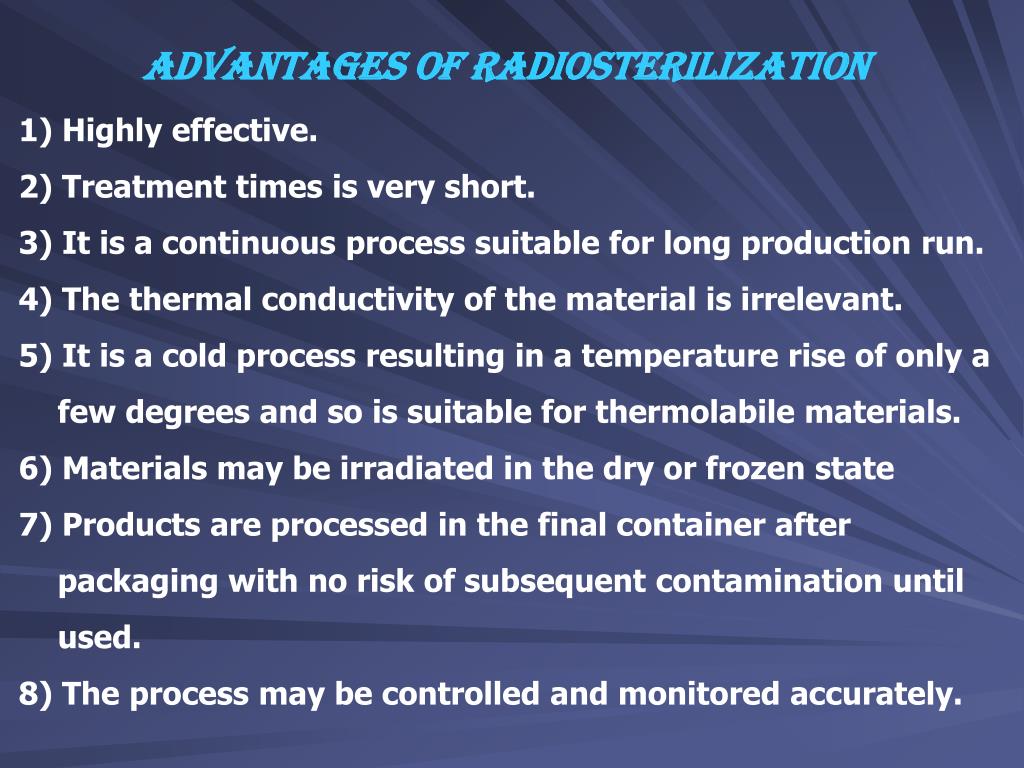 ADVANTAGES OF RADIOSTERILIZATION

1) Highly effective.

2) Treatment times is very short.

3) It is a continuous process suitable for long production run.

4) The thermal conductivity of the material is irrelevant.

5) It is a cold process resulting in a temperature rise of only a few degrees and so is suitable for thermolabile materials.

6) Materials may be irradiated in the dry or frozen state

7) Products are processed in the final container after packaging with no risk of subsequent contamination until used.

8) The process may be controlled and monitored accurately.